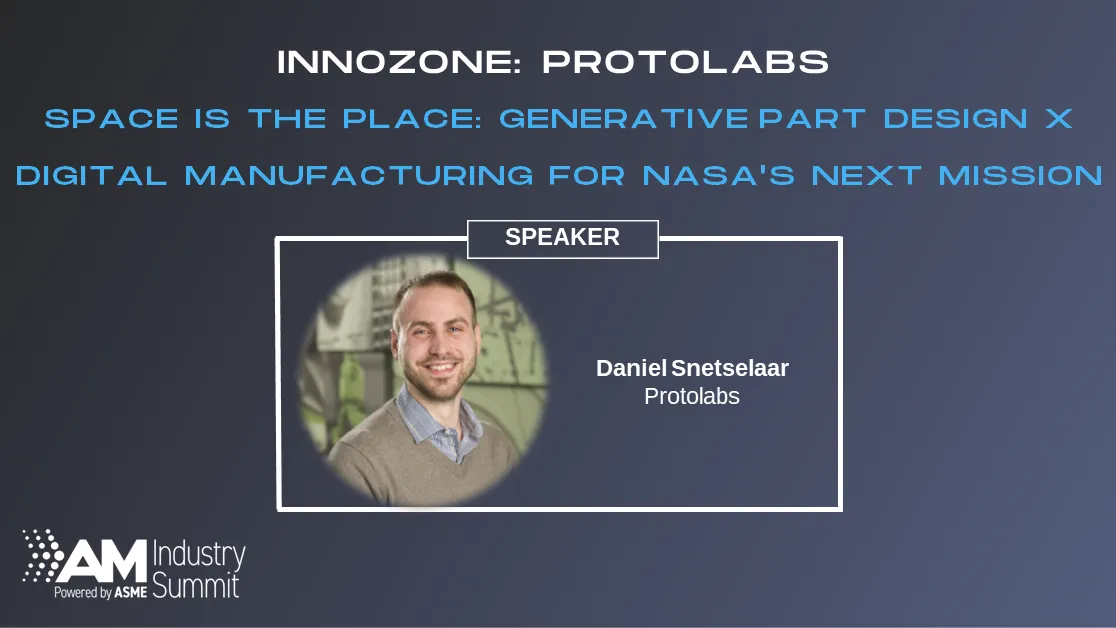 INNOZONE: PROTOLABS

SPACE IS THE PLACE: GENERATIVE PART DESIGN X DIGITAL MANUFACTURING FOR NASA'S NEXT MISSION

SPEAKER

Daniel Snetselaar
Protolabs

AM Industry Summit
Powered by ASME